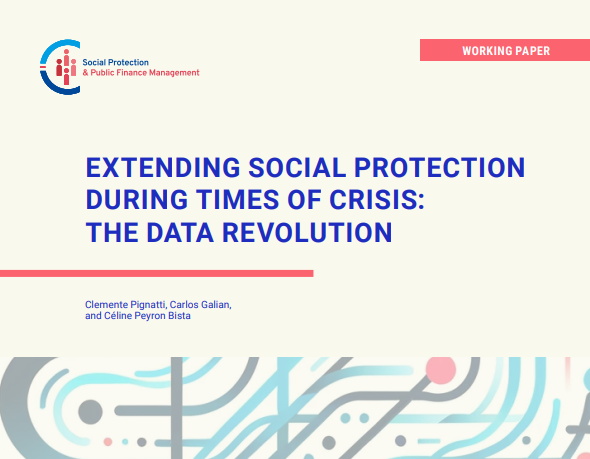 Social Protection
& Public Finance Management

WORKING PAPER

EXTENDING SOCIAL PROTECTION DURING TIMES OF CRISIS: THE DATA REVOLUTION

Clemente Pignatti, Carlos Galian, and Céline Peyron Bista